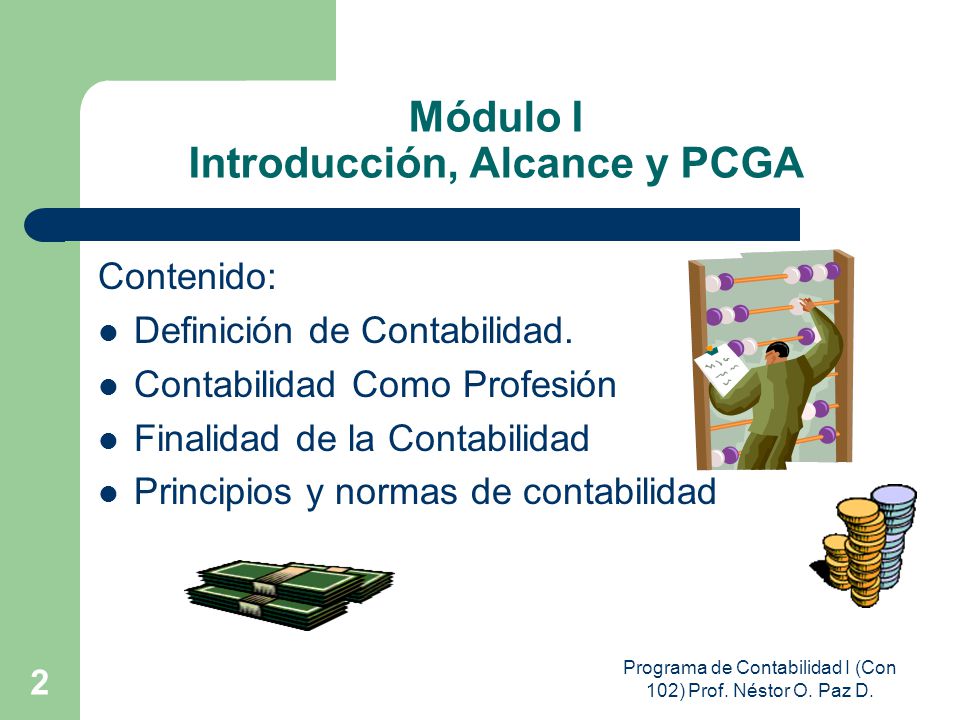 Módulo I
Introducción, Alcance y PCGA

Contenido:
- Definición de Contabilidad.
- Contabilidad Como Profesión
- Finalidad de la Contabilidad
- Principios y normas de contabilidad

2

Programa de Contabilidad I (Con 102) Prof. Néstor O. Paz D.